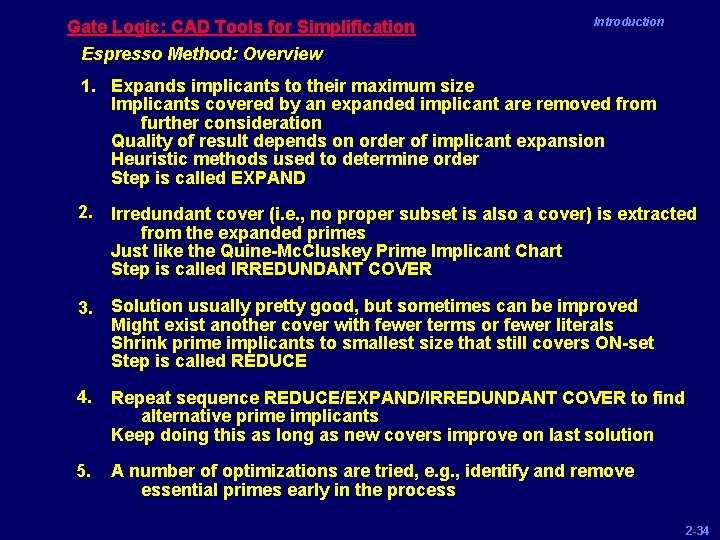 Gate Logic: CAD Tools for Simplification

Introduction

Espresso Method: Overview

1. Expands implicants to their maximum size
Implicants covered by an expanded implicant are removed from further consideration
Quality of result depends on order of implicant expansion
Heuristic methods used to determine order
Step is called EXPAND

2. Irredundant cover (i.e., no proper subset is also a cover) is extracted from the expanded primes
Just like the Quine-McCluskey Prime Implicant Chart
Step is called IRREDUNDANT COVER

3. Solution usually pretty good, but sometimes can be improved
Might exist another cover with fewer terms or fewer literals
Shrink prime implicants to smallest size that still covers ON-set
Step is called REDUCE

4. Repeat sequence REDUCE/EXPAND/IRREDUNDANT COVER to find alternative prime implicants
Keep doing this as long as new covers improve on last solution

5. A number of optimizations are tried, e.g., identify and remove essential primes early in the process

2-34